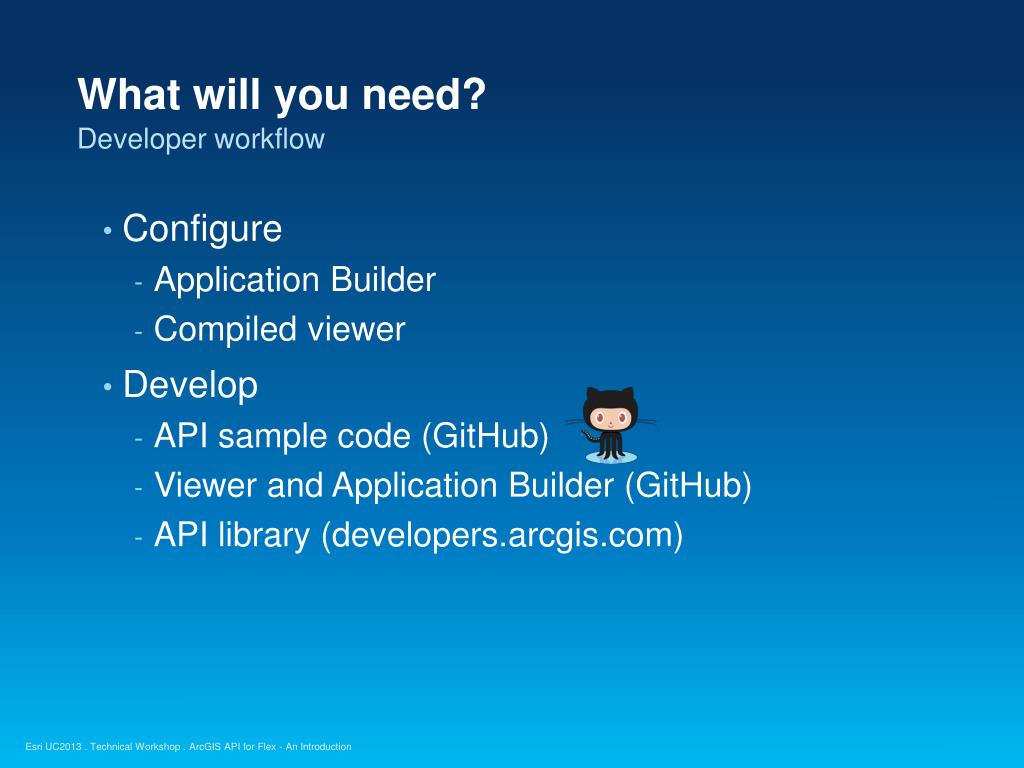 What will you need?
Developer workflow

• Configure
- Application Builder
- Compiled viewer
• Develop
- API sample code (GitHub)
- Viewer and Application Builder (GitHub)
- API library (developers.arcgis.com)

Esri UC2013 . Technical Workshop . ArcGIS API for Flex - An Introduction